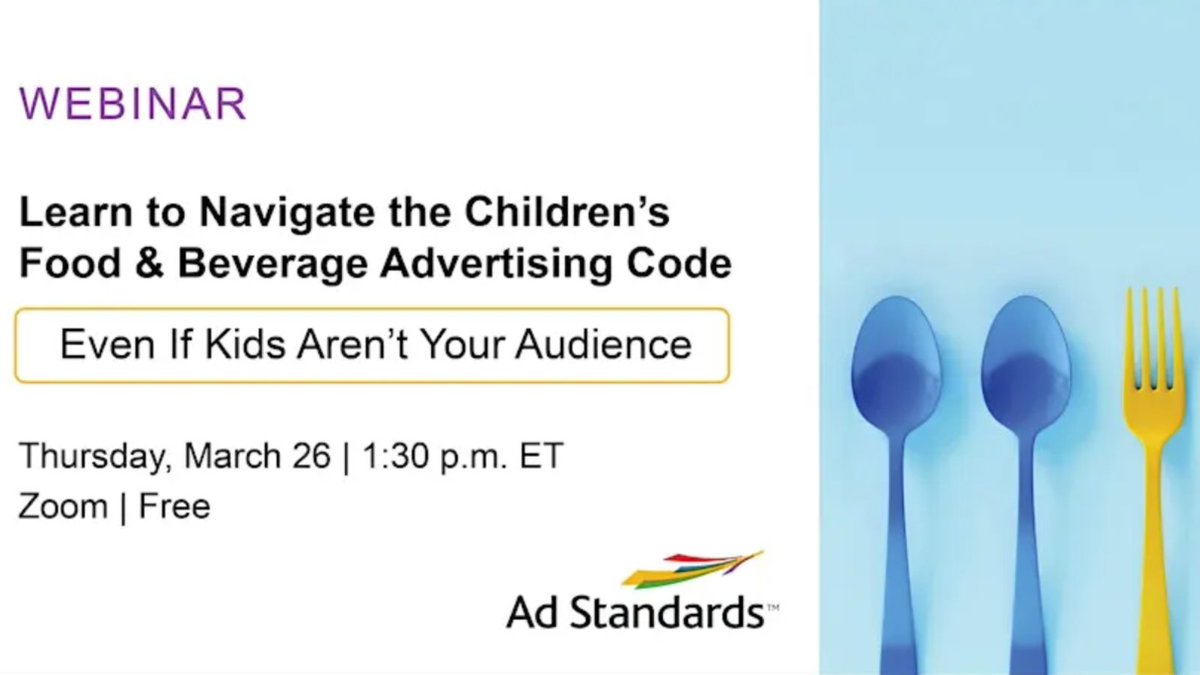 WEBINAR

Learn to Navigate the Children's Food & Beverage Advertising Code

Even If Kids Aren't Your Audience

Thursday, March 26 | 1:30 p.m. ET
Zoom | Free

Ad Standards™